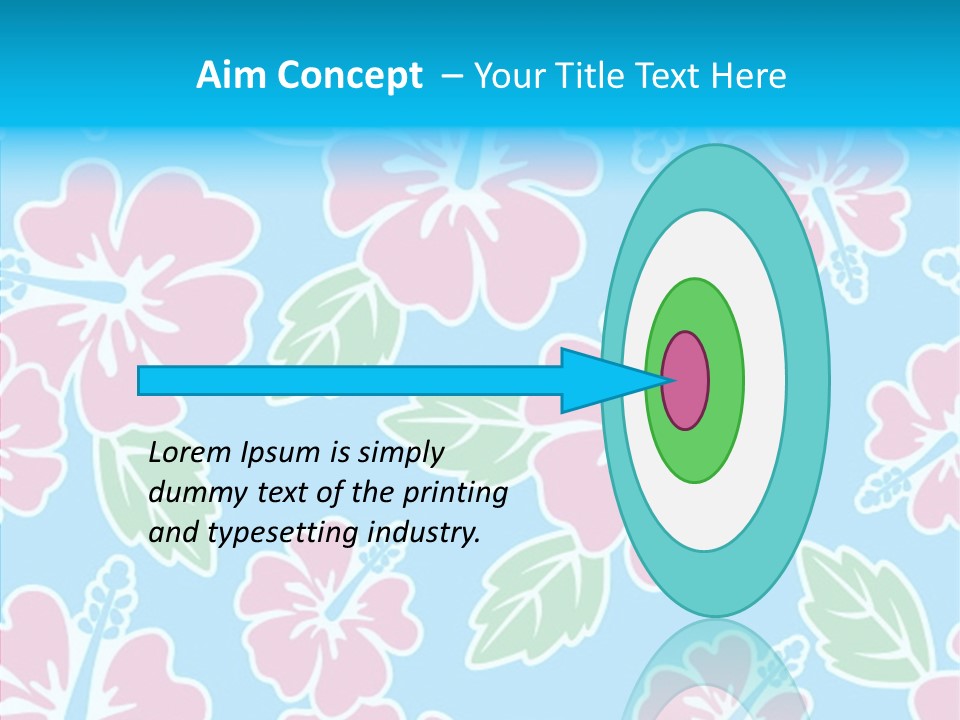 Aim Concept – Your Title Text Here

Lorem Ipsum is simply dummy text of the printing and typesetting industry.